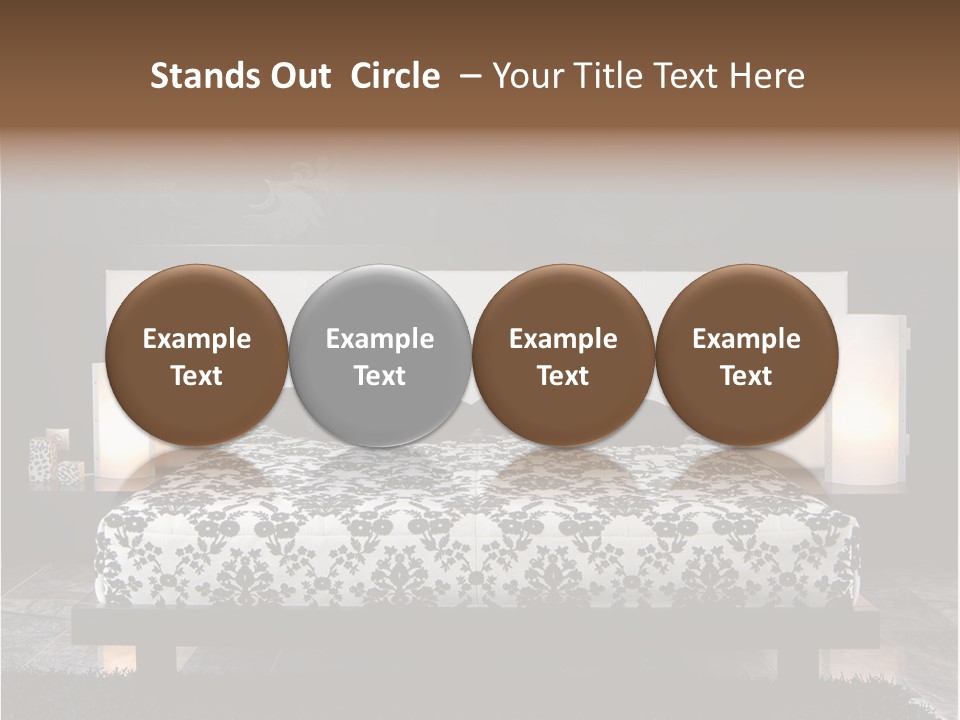 Stands Out Circle – Your Title Text Here

Example Text

Example Text

Example Text

Example Text